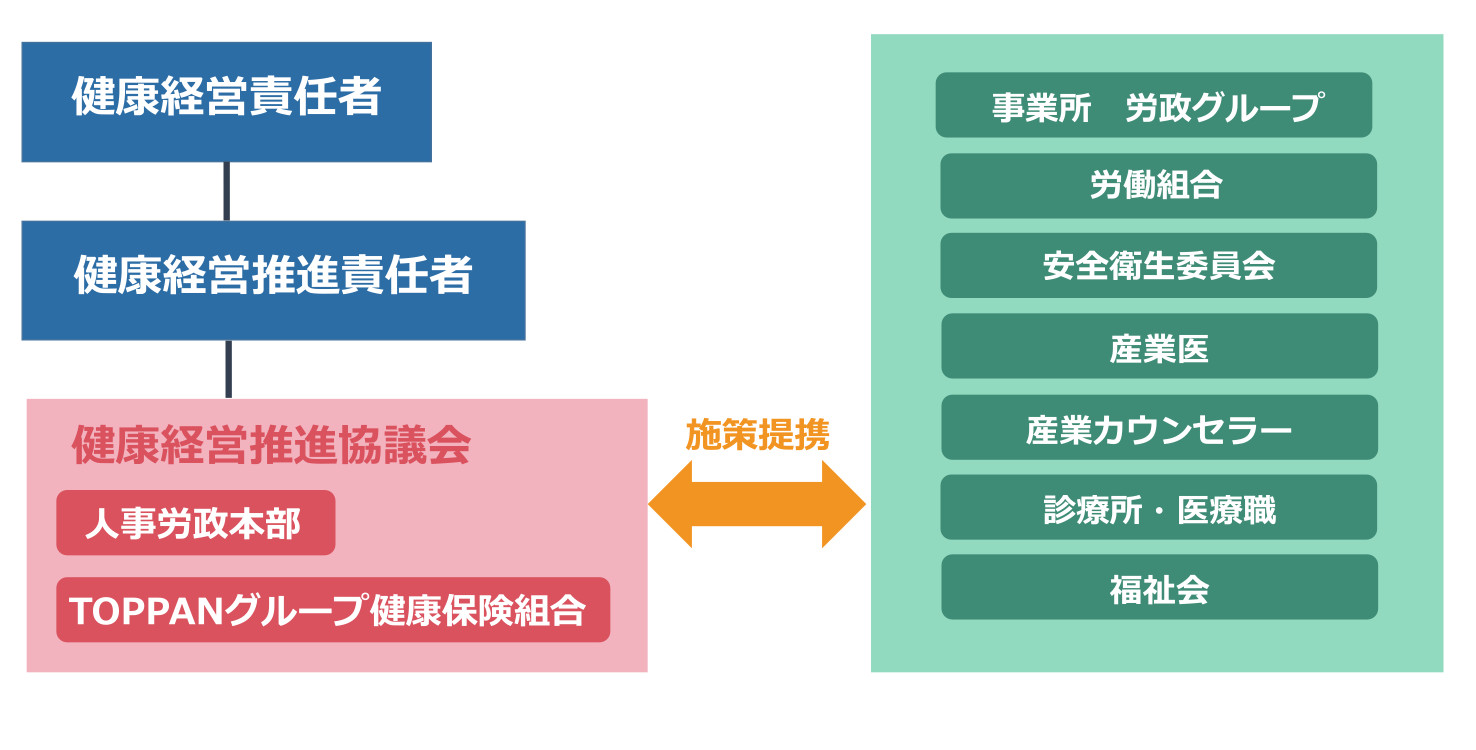 健康経営責任者

健康経営推進責任者

健康経営推進協議会

人事労政本部

TOPPANグループ健康保険組合

施策提携

事業所　労政グループ

労働組合

安全衛生委員会

産業医

産業カウンセラー

診療所・医療職

福祉会